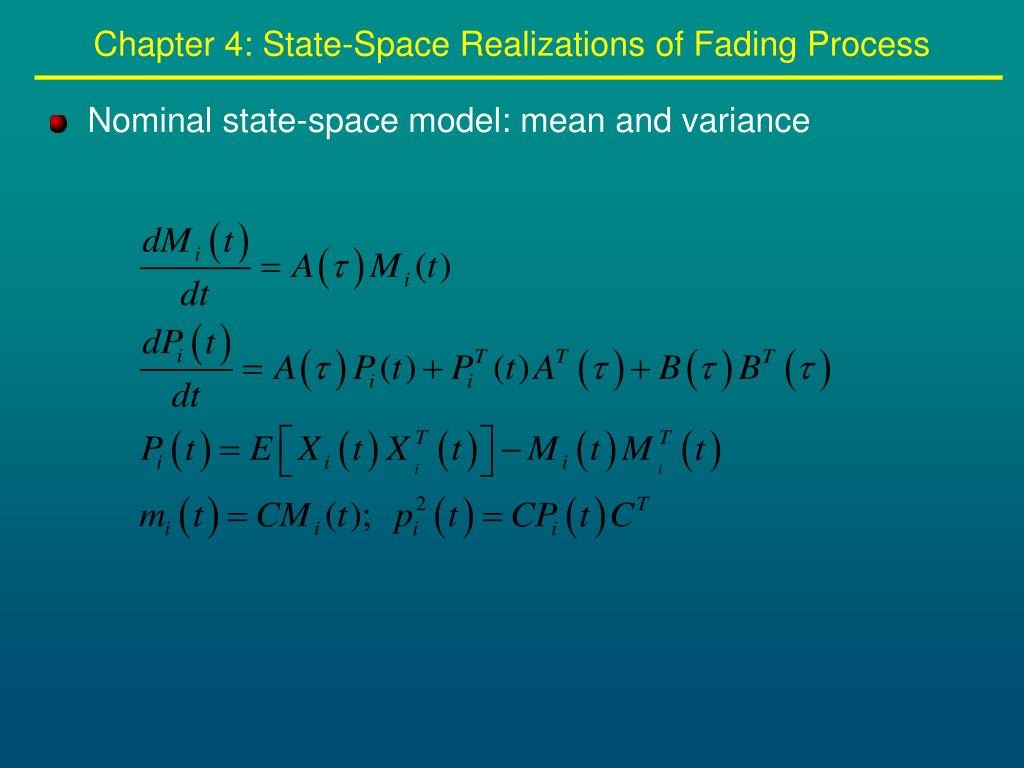 Chapter 4: State-Space Realizations of Fading Process

Nominal state-space model: mean and variance

$\frac{dM_i(t)}{dt} = A(\tau)M_i(t)$

$\frac{dP_i(t)}{dt} = A(\tau)P_i(t) + P_i^T(t)A^T(\tau) + B(\tau)B^T(\tau)$

$P_i(t) = E\left[X_i(t)X_i^T(t)\right] - M_i(t)M_i^T(t)$

$m_i(t) = CM_i(t); \quad p_i^2(t) = CP_i(t)C^T$